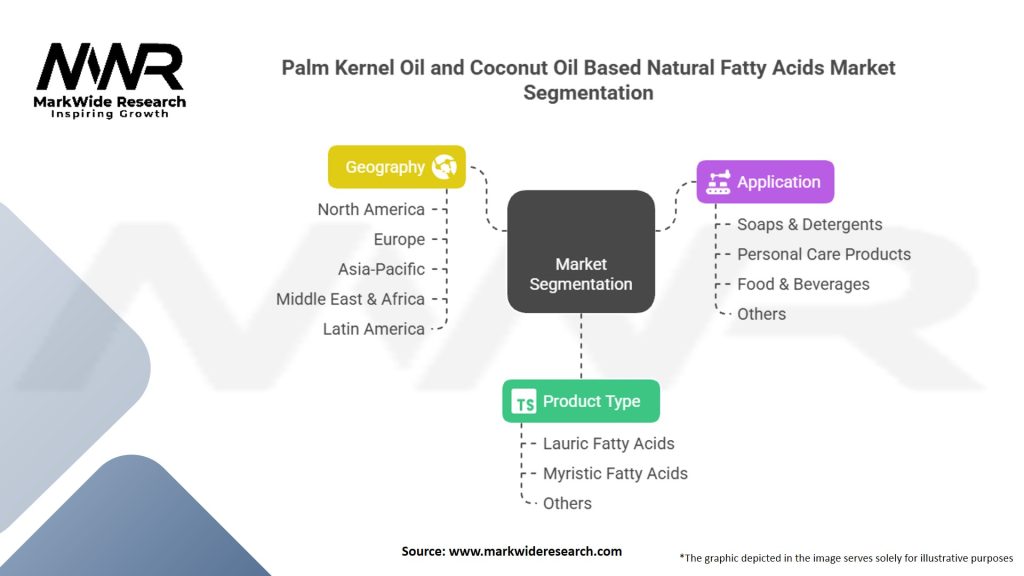 MWR
MarkWide Research
Inspiring Growth

Palm Kernel Oil and Coconut Oil Based Natural Fatty Acids Market Segmentation

Geography
North America
Europe
Asia-Pacific
Middle East & Africa
Latin America

Market Segmentation

Application
Soaps & Detergents
Personal Care Products
Food & Beverages
Others

Product Type
Lauric Fatty Acids
Myristic Fatty Acids
Others

Source: www.markwideresearch.com

*The graphic depicted in the image serves solely for illustrative purposes